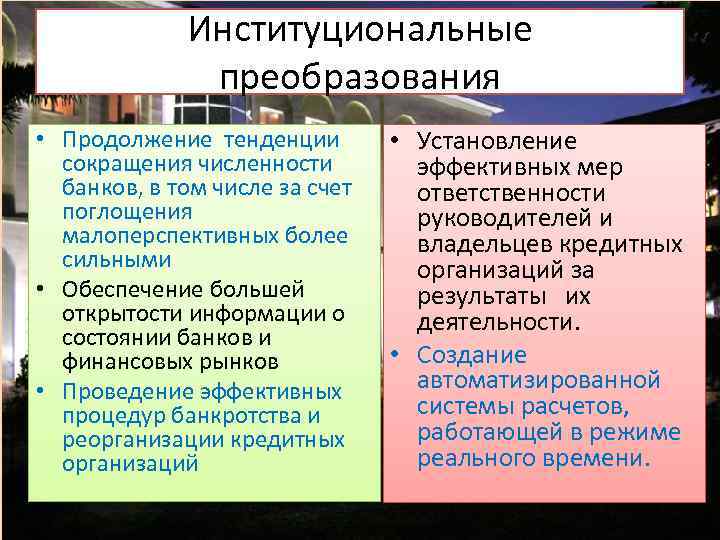 Институциональные преобразования

• Продолжение тенденции сокращения численности банков, в том числе за счет поглощения малоперспективных более сильными
• Обеспечение большей открытости информации о состоянии банков и финансовых рынков
• Проведение эффективных процедур банкротства и реорганизации кредитных организаций

• Установление эффективных мер ответственности руководителей и владельцев кредитных организаций за результаты их деятельности.
• Создание автоматизированной системы расчетов, работающей в режиме реального времени.